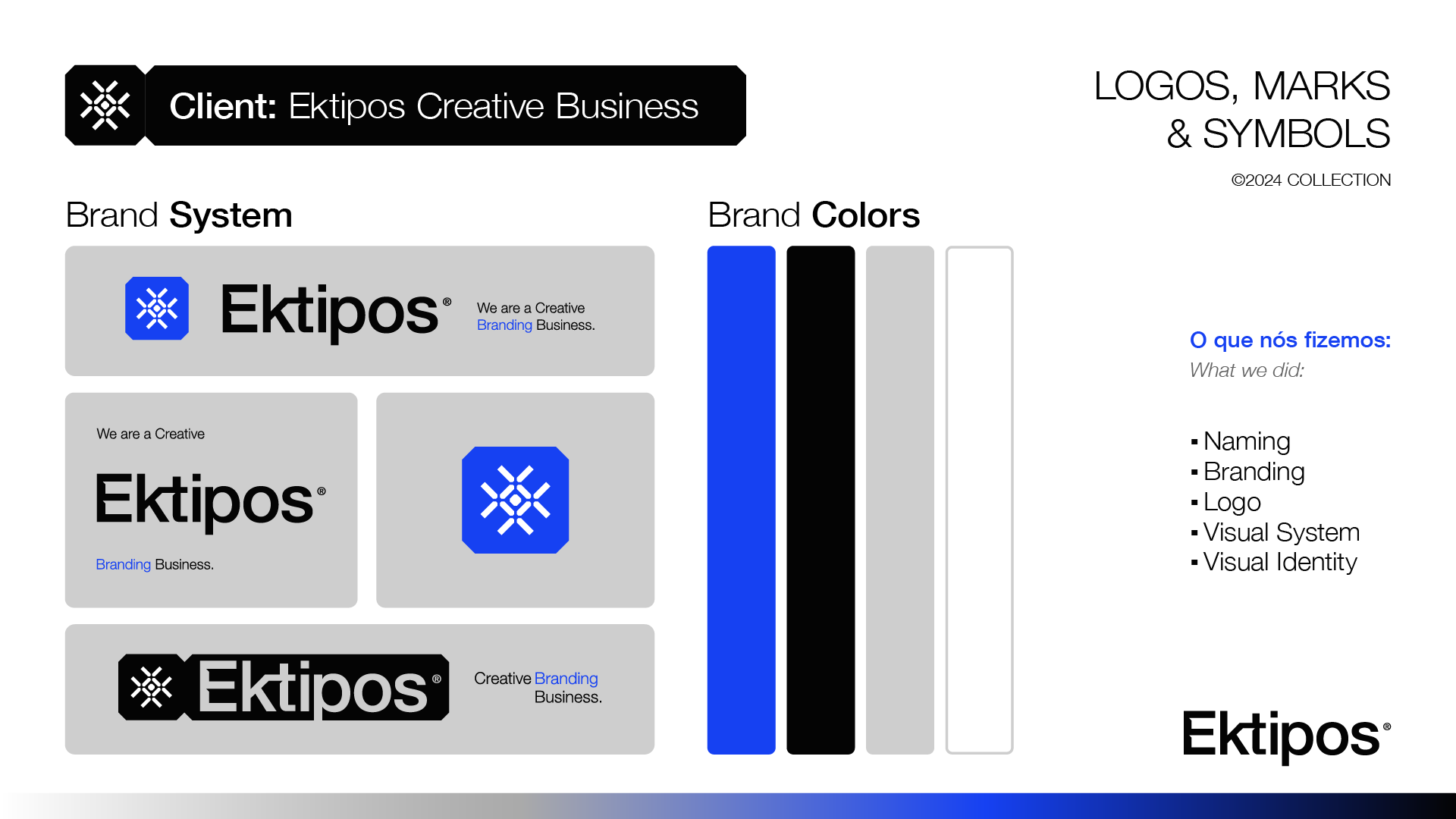 Client: Ektipos Creative Business

LOGOS, MARKS & SYMBOLS

©2024 COLLECTION

Brand System

Ektipos®

We are a Creative Branding Business.

We are a Creative

Ektipos®

Branding Business.

Ektipos®

Creative Branding Business.

Brand Colors

O que nós fizemos:

What we did:

▪ Naming
▪ Branding
▪ Logo
▪ Visual System
▪ Visual Identity

Ektipos®